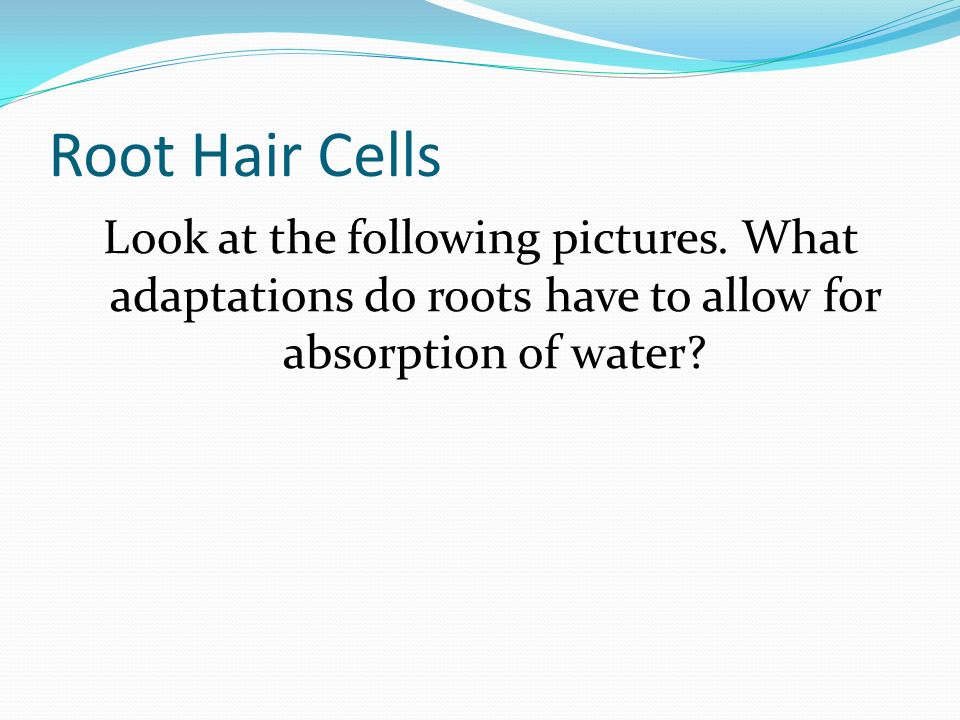 Root Hair Cells

Look at the following pictures. What adaptations do roots have to allow for absorption of water?